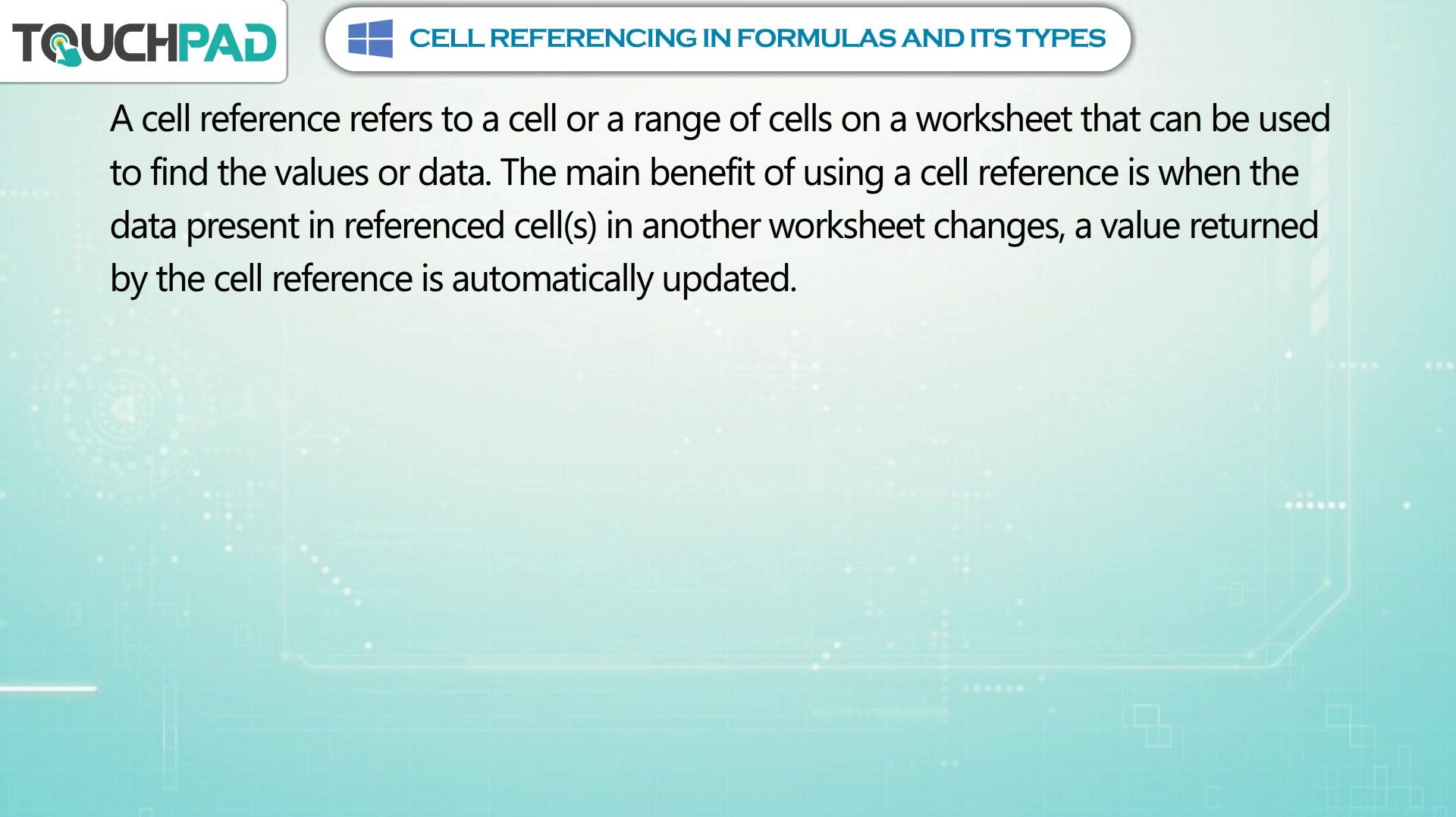 TOUCHPAD

CELL REFERENCING IN FORMULAS AND ITS TYPES

A cell reference refers to a cell or a range of cells on a worksheet that can be used to find the values or data. The main benefit of using a cell reference is when the data present in referenced cell(s) in another worksheet changes, a value returned by the cell reference is automatically updated.